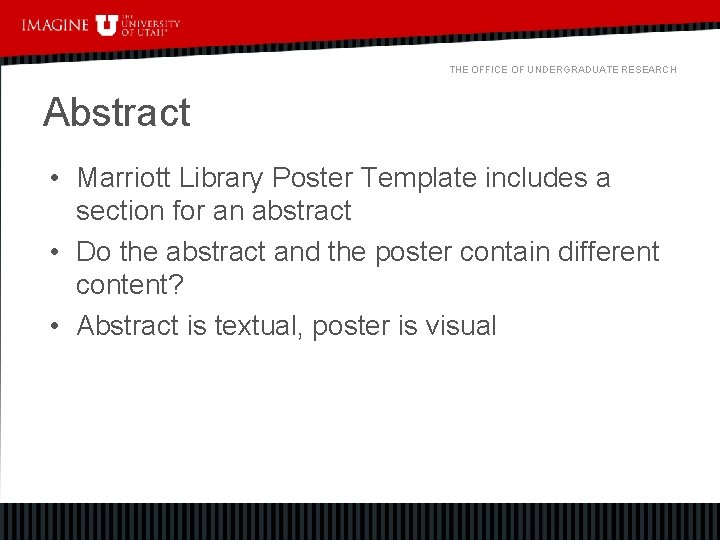 IMAGINE U THE UNIVERSITY OF UTAH

THE OFFICE OF UNDERGRADUATE RESEARCH

Abstract

• Marriott Library Poster Template includes a section for an abstract
• Do the abstract and the poster contain different content?
• Abstract is textual, poster is visual